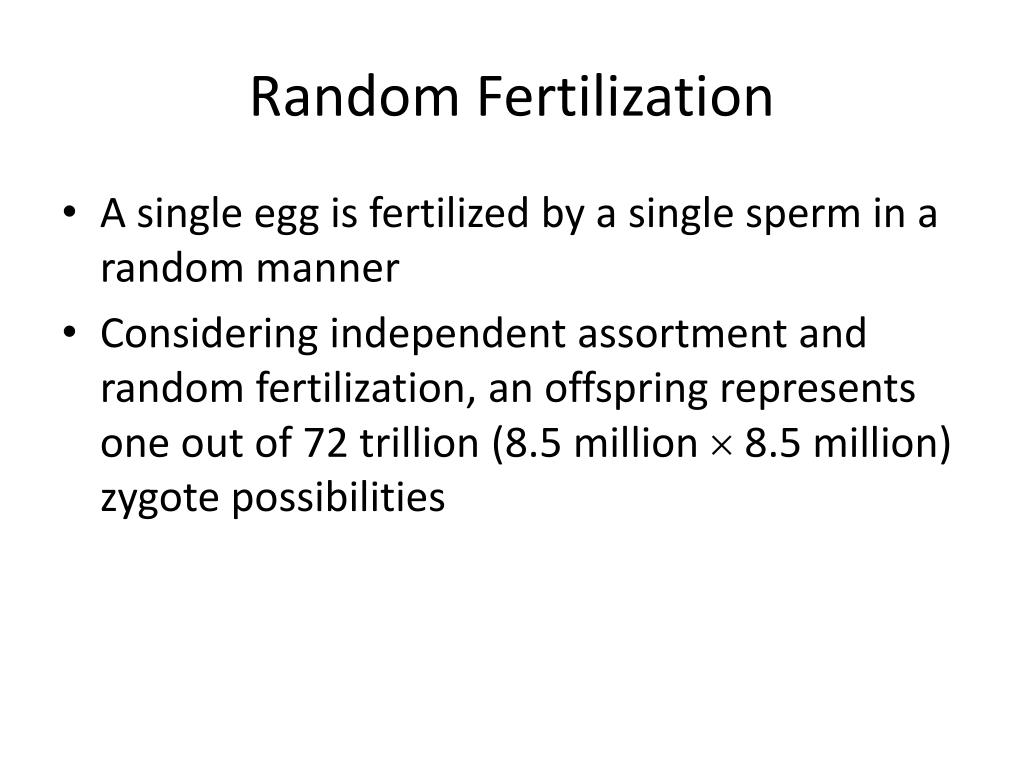 Random Fertilization

• A single egg is fertilized by a single sperm in a random manner

• Considering independent assortment and random fertilization, an offspring represents one out of 72 trillion (8.5 million $\times$ 8.5 million) zygote possibilities